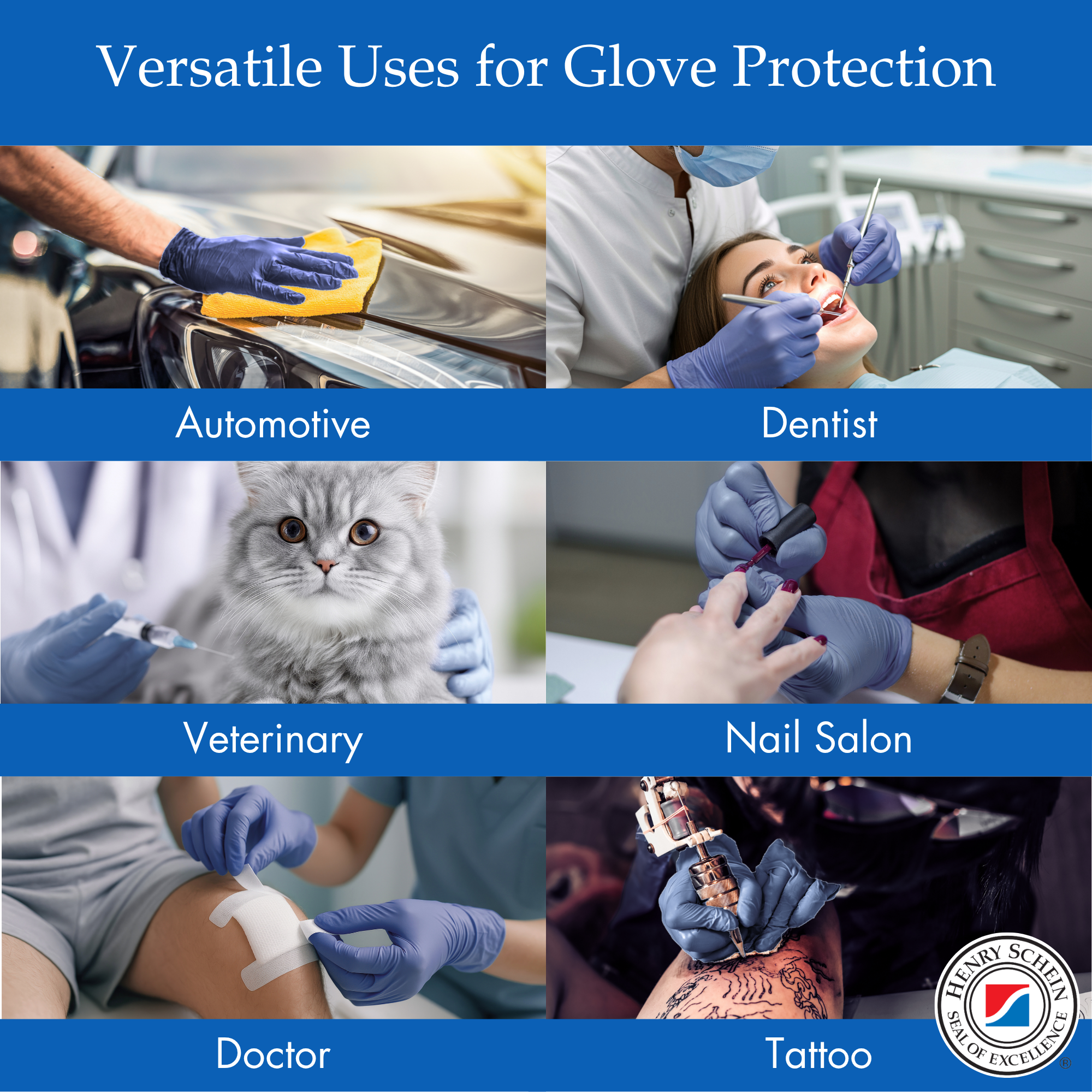 Versatile Uses for Glove Protection

Automotive

Dentist

Veterinary

Nail Salon

Doctor

Tattoo

HENRY SCHEIN
SEAL OF EXCELLENCE
®